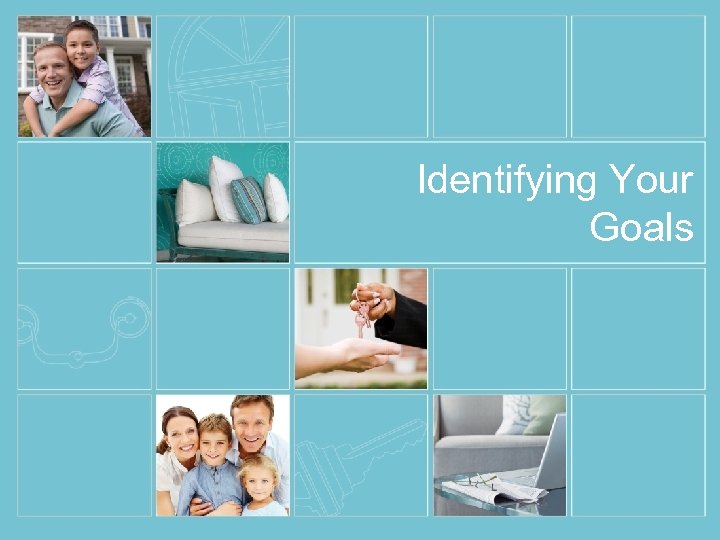 Identifying Your Goals